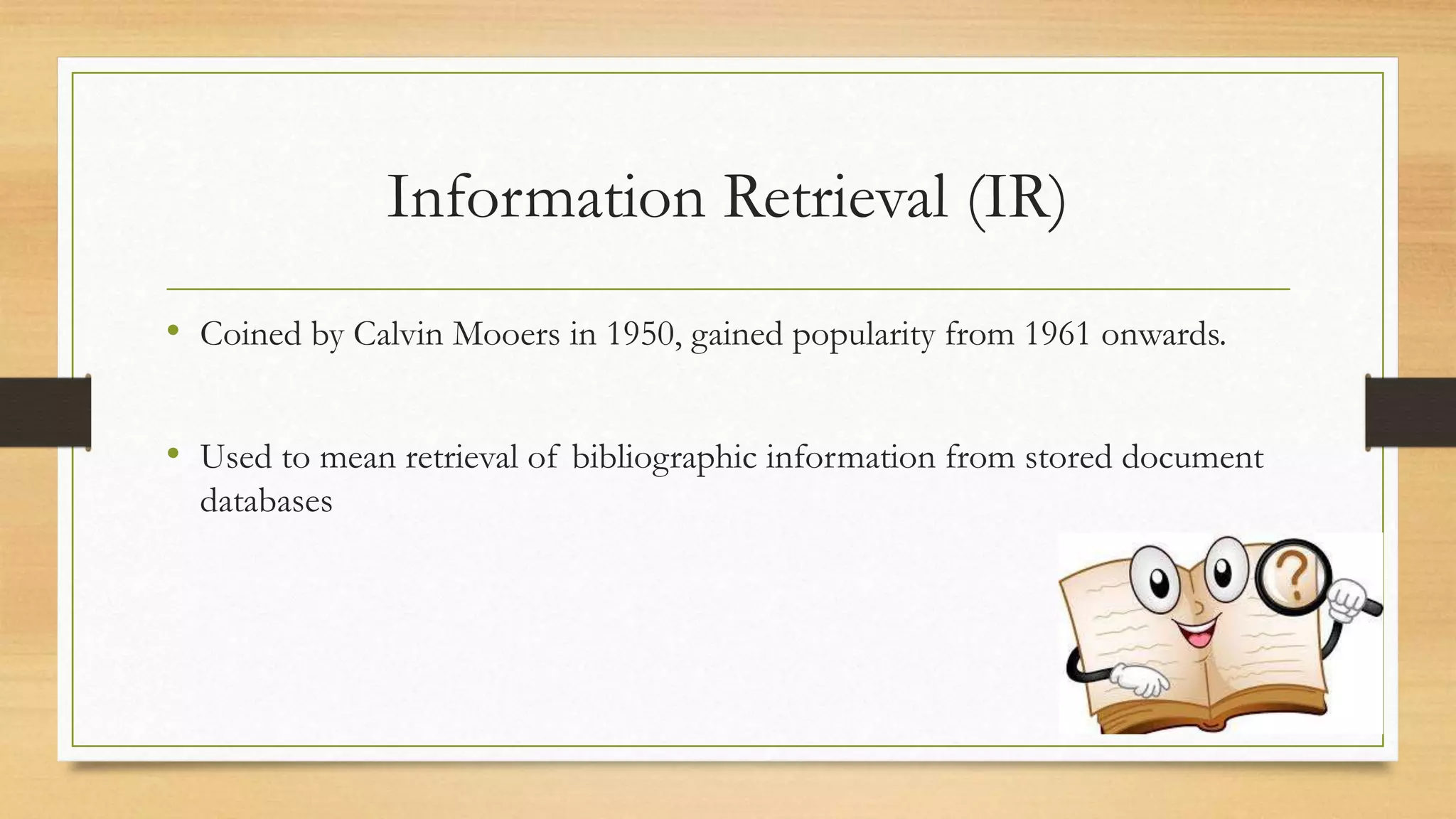 Information Retrieval (IR)

• Coined by Calvin Mooers in 1950, gained popularity from 1961 onwards.

• Used to mean retrieval of bibliographic information from stored document databases

?